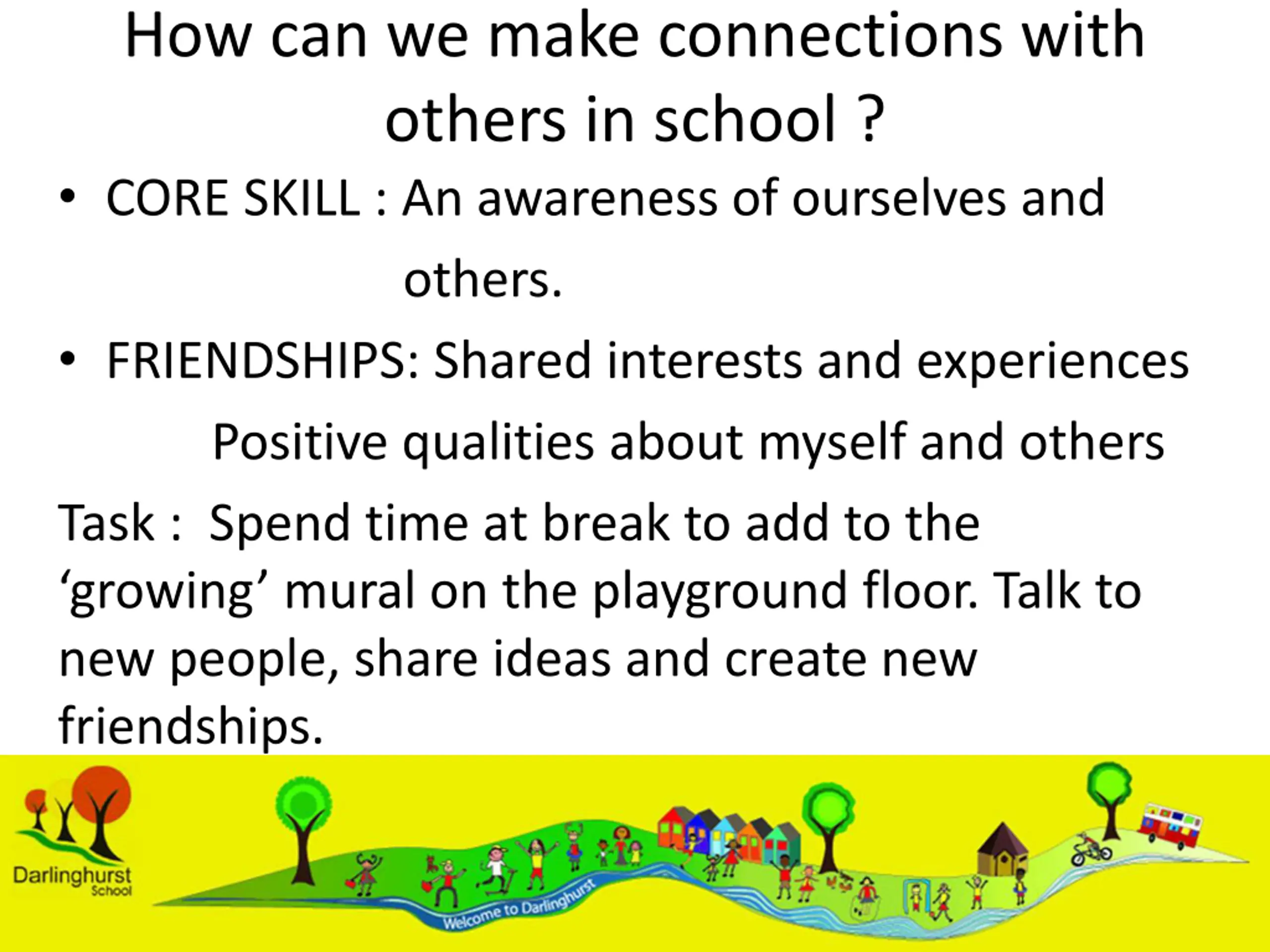 How can we make connections with others in school ?

• CORE SKILL : An awareness of ourselves and others.

• FRIENDSHIPS: Shared interests and experiences

Positive qualities about myself and others

Task : Spend time at break to add to the ‘growing’ mural on the playground floor. Talk to new people, share ideas and create new friendships.

Darlinghurst School

Welcome to Darlinghurst